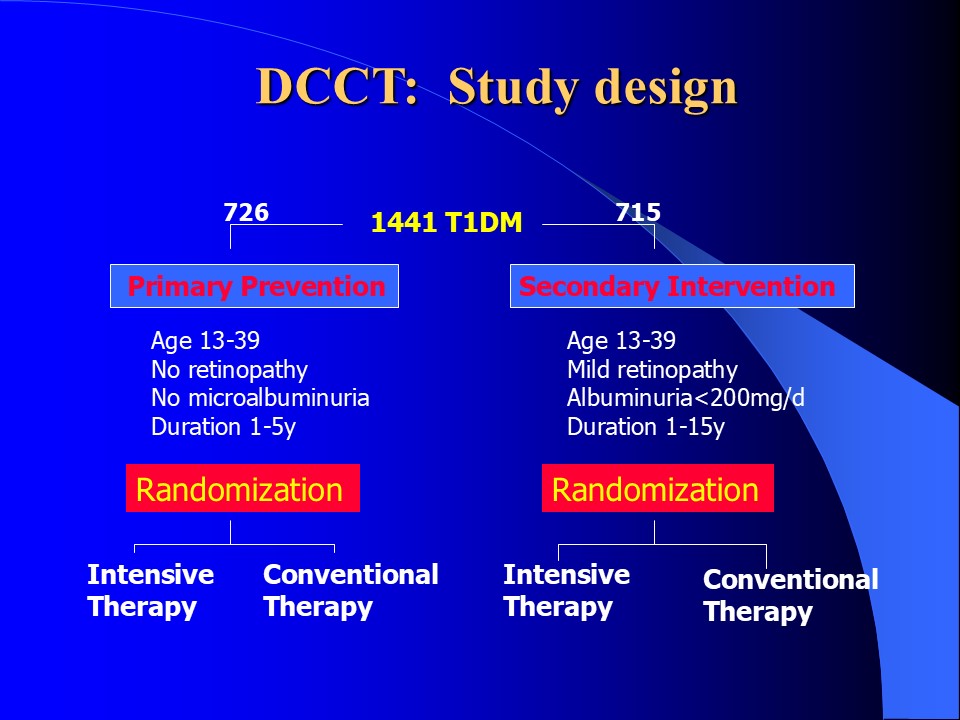 DCCT: Study design

726

1441 T1DM

715

Primary Prevention

Age 13-39
No retinopathy
No microalbuminuria
Duration 1-5y

Randomization

Intensive Therapy

Conventional Therapy

Secondary Intervention

Age 13-39
Mild retinopathy
Albuminuria<200mg/d
Duration 1-15y

Randomization

Intensive Therapy

Conventional Therapy